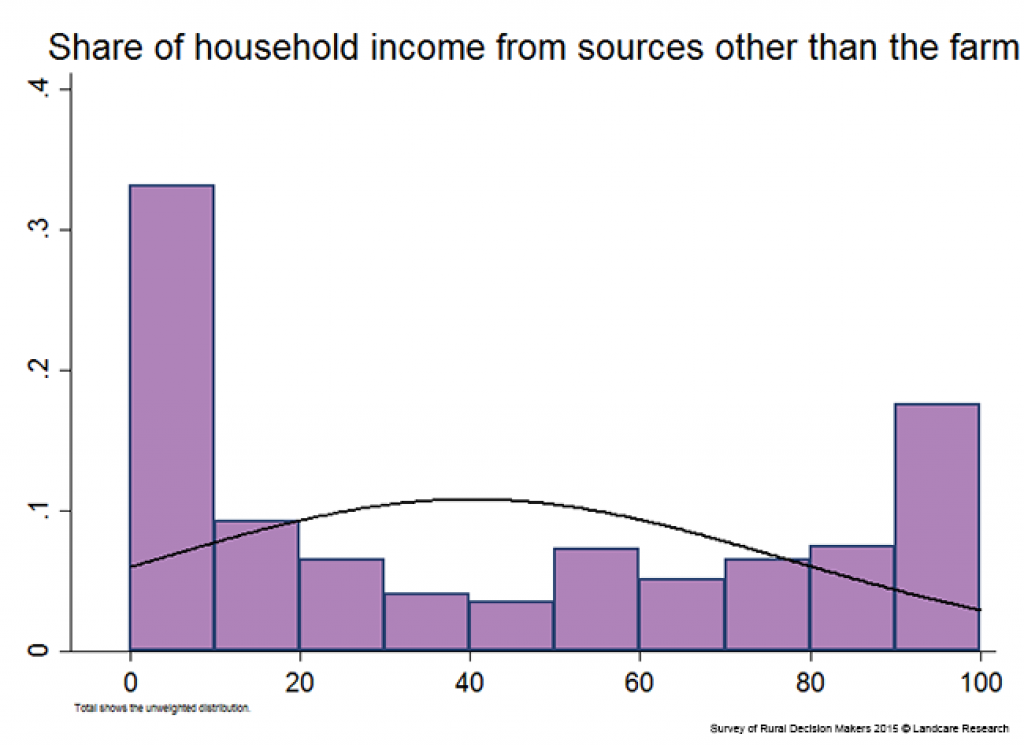 Share of household income from sources other than the farm

.4
.3
.2
.1
0

0
20
40
60
80
100

Total shows the unweighted distribution.

Survey of Rural Decision Makers 2015 © Landcare Research